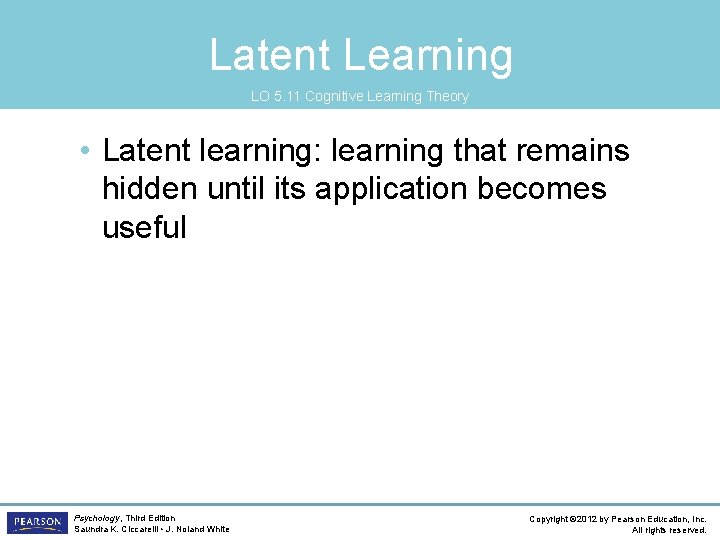 Latent Learning

LO 5.11 Cognitive Learning Theory

• Latent learning: learning that remains hidden until its application becomes useful

PEARSON

Psychology, Third Edition
Saundra K. Ciccarelli • J. Noland White

Copyright ©2012 by Pearson Education, Inc.
All rights reserved.